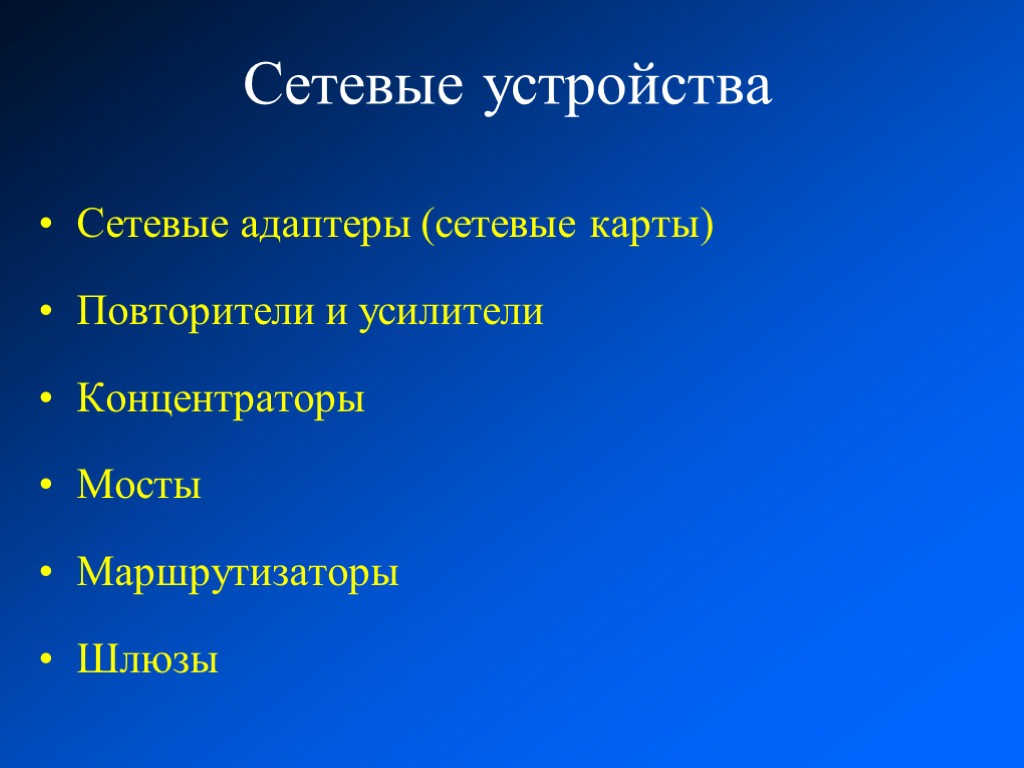 Сетевые устройства

• Сетевые адаптеры (сетевые карты)
• Повторители и усилители
• Концентраторы
• Мосты
• Маршрутизаторы
• Шлюзы